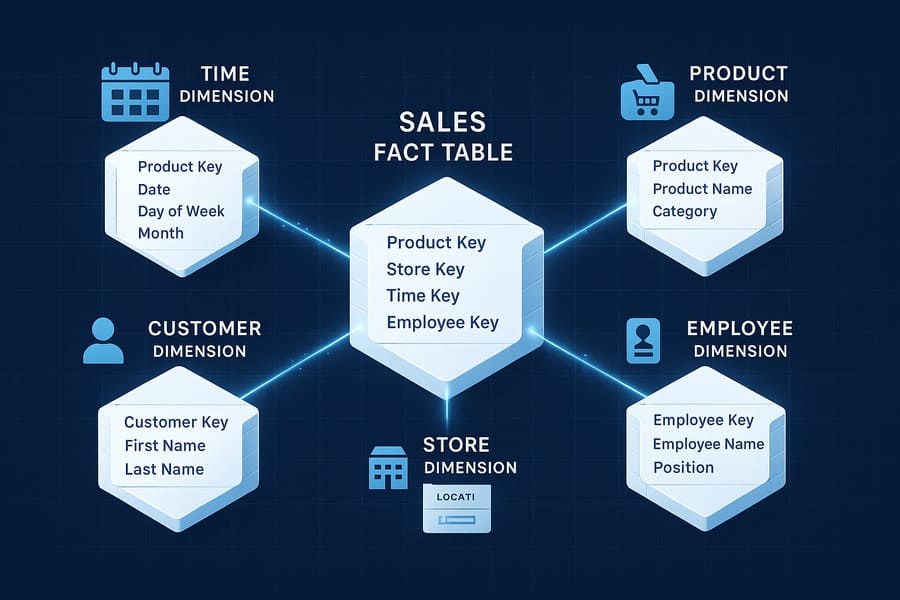 TIME DIMENSION

Product Key
Date
Day of Week
Month

SALES FACT TABLE

Product Key
Store Key
Time Key
Employee Key

PRODUCT DIMENSION

Product Key
Product Name
Category

CUSTOMER DIMENSION

Customer Key
First Name
Last Name

STORE DIMENSION

LOCATI

EMPLOYEE DIMENSION

Employee Key
Employee Name
Position